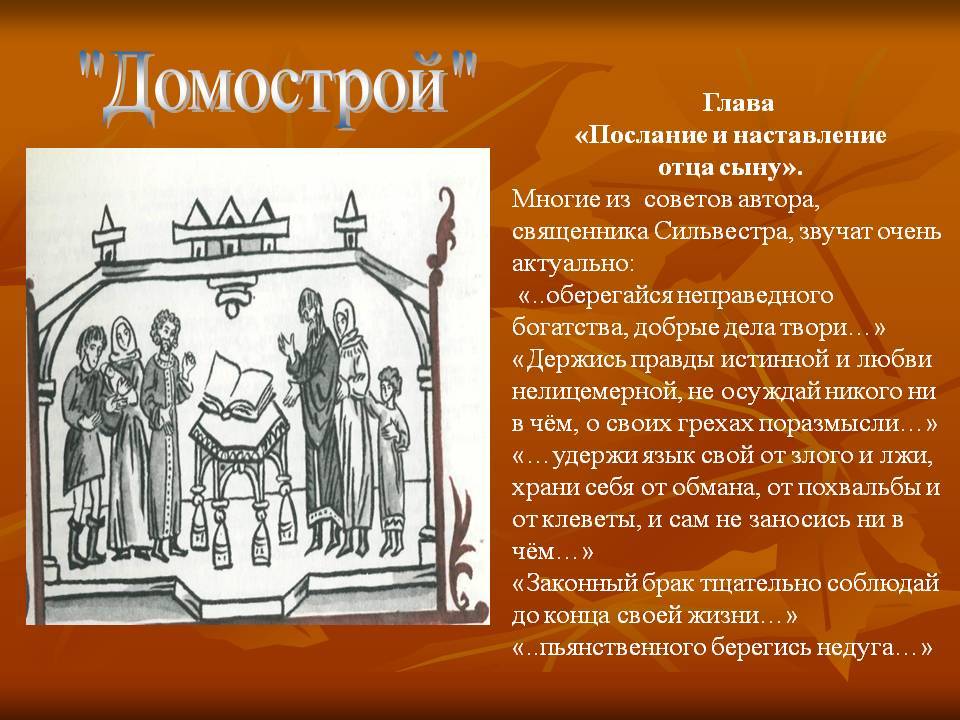 "Домострой"

Глава
«Послание и наставление отца сыну».

Многие из советов автора, священника Сильвестра, звучат очень актуально:
«..оберегайся неправедного богатства, добрые дела твори…»
«Держись правды истинной и любви нелицемерной, не осуждай никого ни в чём, о своих грехах поразмысли…»
«…удержи язык свой от злого и лжи, храни себя от обмана, от похвальбы и от клеветы, и сам не заносись ни в чём…»
«Законный брак тщательно соблюдай до конца своей жизни…»
«..пьянственного берегись недуга…»